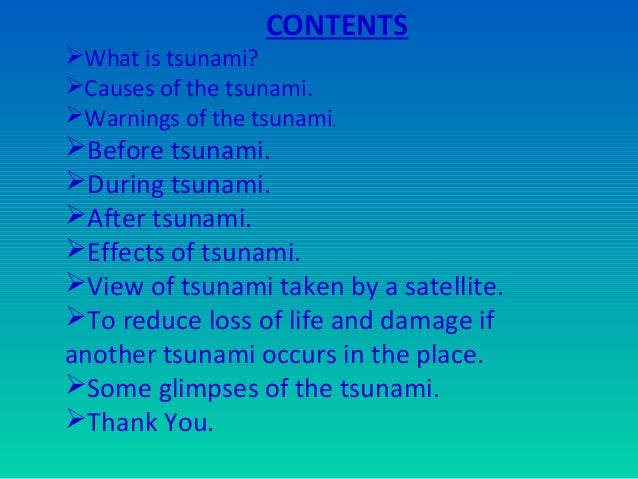 CONTENTS

➢What is tsunami?
➢Causes of the tsunami.
➢Warnings of the tsunami.
➢Before tsunami.
➢During tsunami.
➢After tsunami.
➢Effects of tsunami.
➢View of tsunami taken by a satellite.
➢To reduce loss of life and damage if another tsunami occurs in the place.
➢Some glimpses of the tsunami.
➢Thank You.